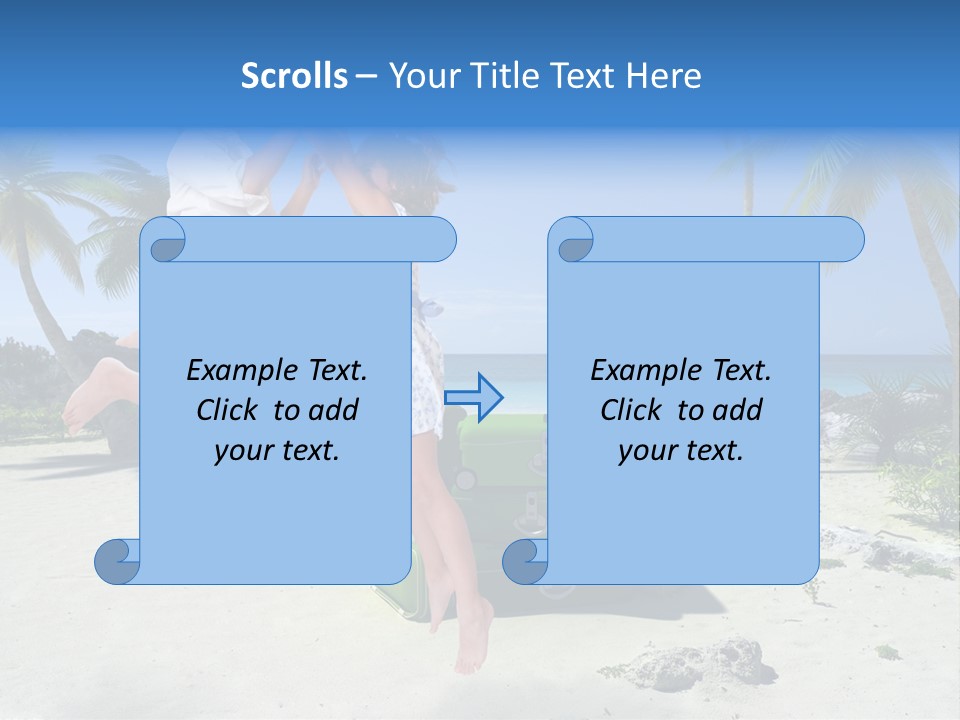 Scrolls – Your Title Text Here

Example Text.
Click to add
your text.

Example Text.
Click to add
your text.